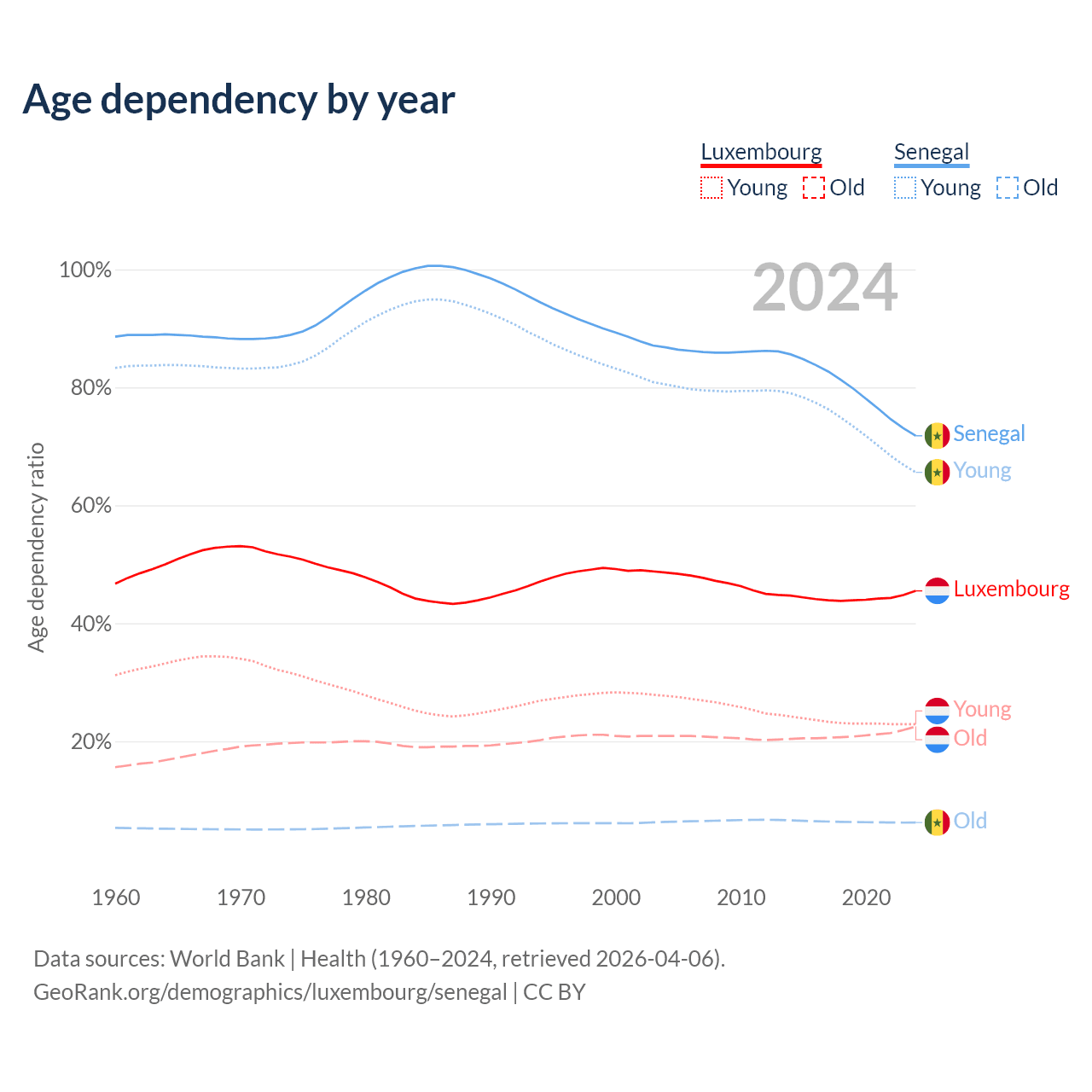 Age dependency by year

Luxembourg
Young Old

Senegal
Young Old

2024

100%
80%
60%
40%
20%

Age dependency ratio

Senegal
Young
Luxembourg
Young
Old
Old

1960 1970 1980 1990 2000 2010 2020

Data sources: World Bank | Health (1960–2024, retrieved 2026-04-06).
GeoRank.org/demographics/luxembourg/senegal | CC BY